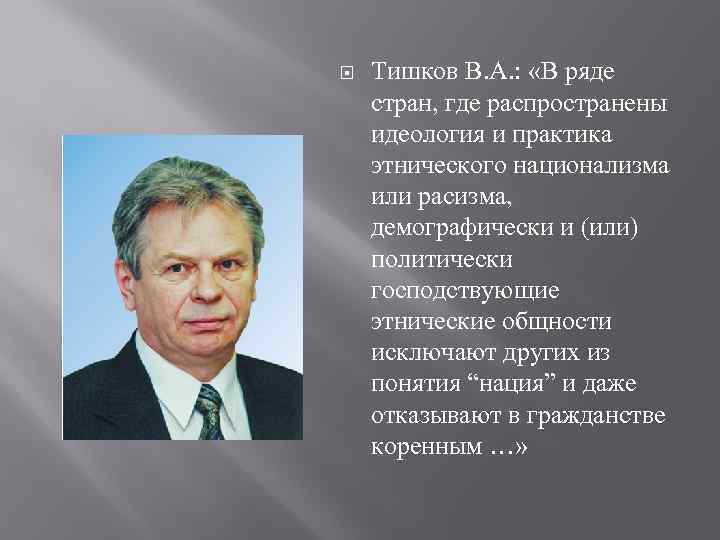 Тишков В.А.: «В ряде стран, где распространены идеология и практика этнического национализма или расизма, демографически и (или) политически господствующие этнические общности исключают других из понятия “нация” и даже отказывают в гражданстве коренным …»